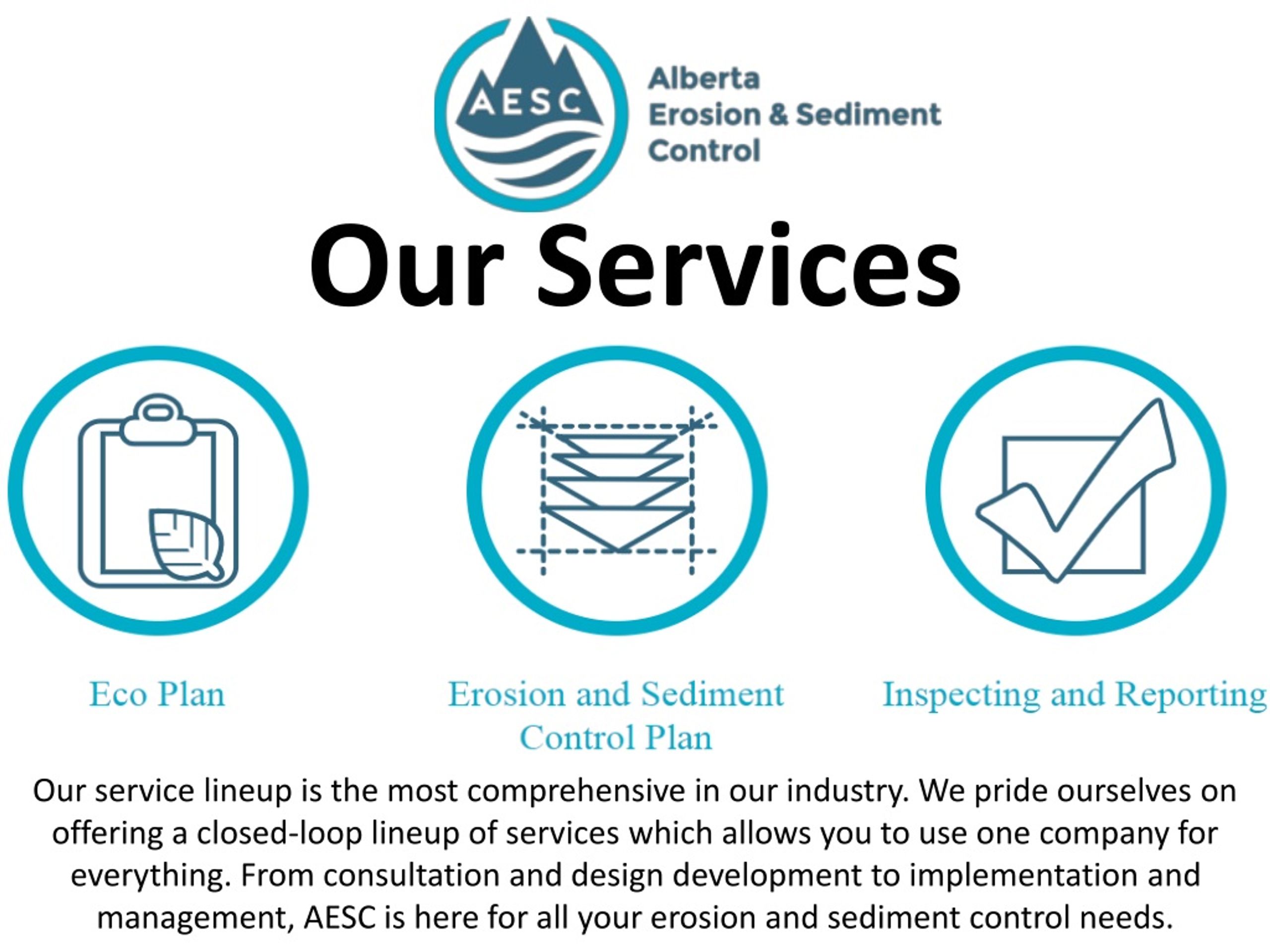 AESC

Alberta
Erosion & Sediment
Control

Our Services

Eco Plan

Erosion and Sediment Control Plan

Inspecting and Reporting

Our service lineup is the most comprehensive in our industry. We pride ourselves on offering a closed-loop lineup of services which allows you to use one company for everything. From consultation and design development to implementation and management, AESC is here for all your erosion and sediment control needs.